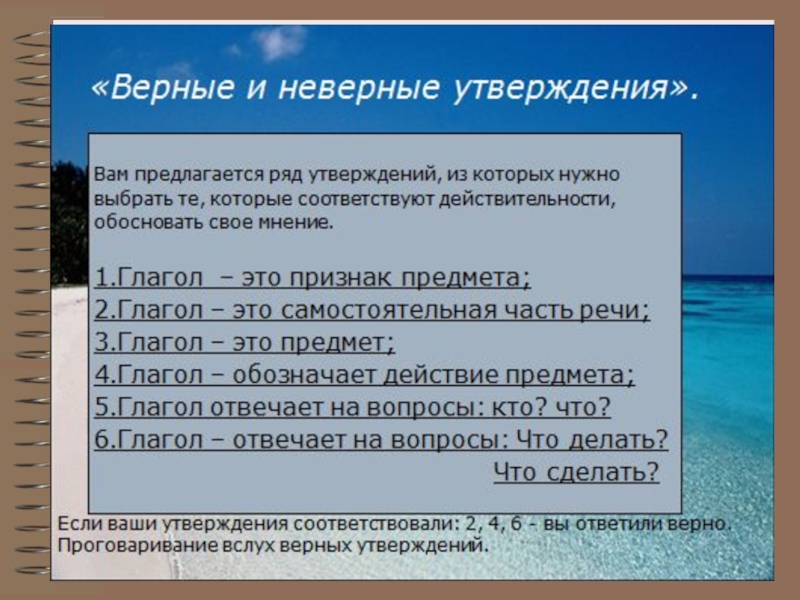 «Верные и неверные утверждения».

Вам предлагается ряд утверждений, из которых нужно выбрать те, которые соответствуют действительности, обосновать свое мнение.

1.Глагол – это признак предмета;
2.Глагол – это самостоятельная часть речи;
3.Глагол – это предмет;
4.Глагол – обозначает действие предмета;
5.Глагол отвечает на вопросы: кто? что?
6.Глагол – отвечает на вопросы: Что делать? Что сделать?

Если ваши утверждения соответствовали: 2, 4, 6 - вы ответили верно. Проговаривание вслух верных утверждений.